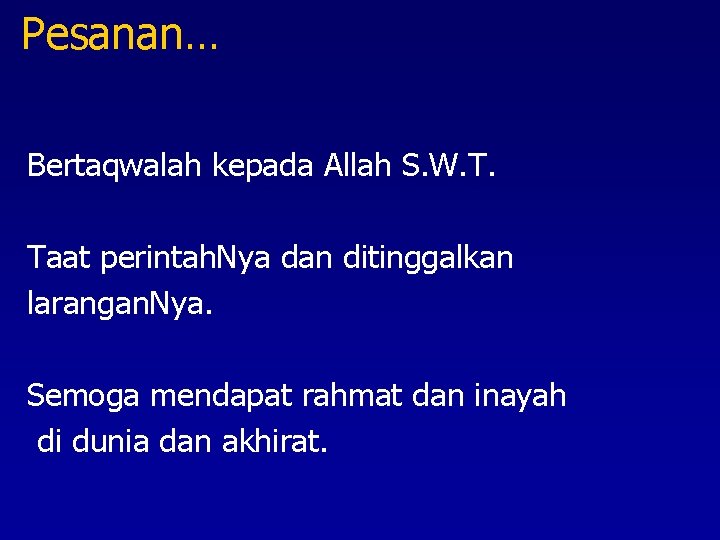 Pesanan…

Bertaqwalah kepada Allah S.W.T.

Taat perintahNya dan ditinggalkan laranganNya.

Semoga mendapat rahmat dan inayah di dunia dan akhirat.